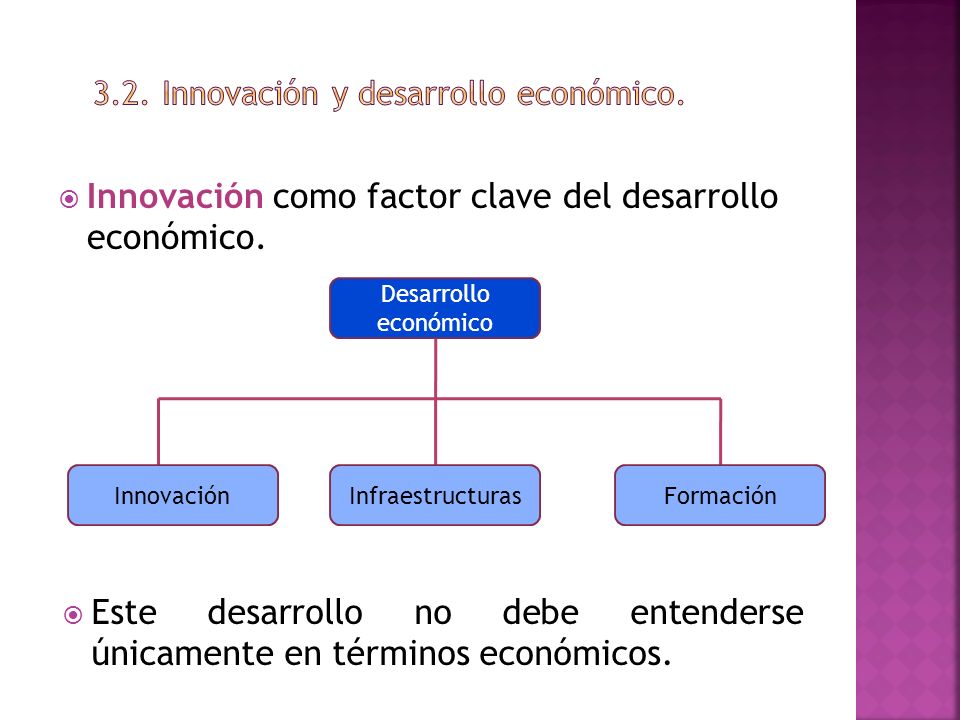 3.2. Innovación y desarrollo económico.

Innovación como factor clave del desarrollo económico.

Desarrollo económico

Innovación

Infraestructuras

Formación

Este desarrollo no debe entenderse únicamente en términos económicos.